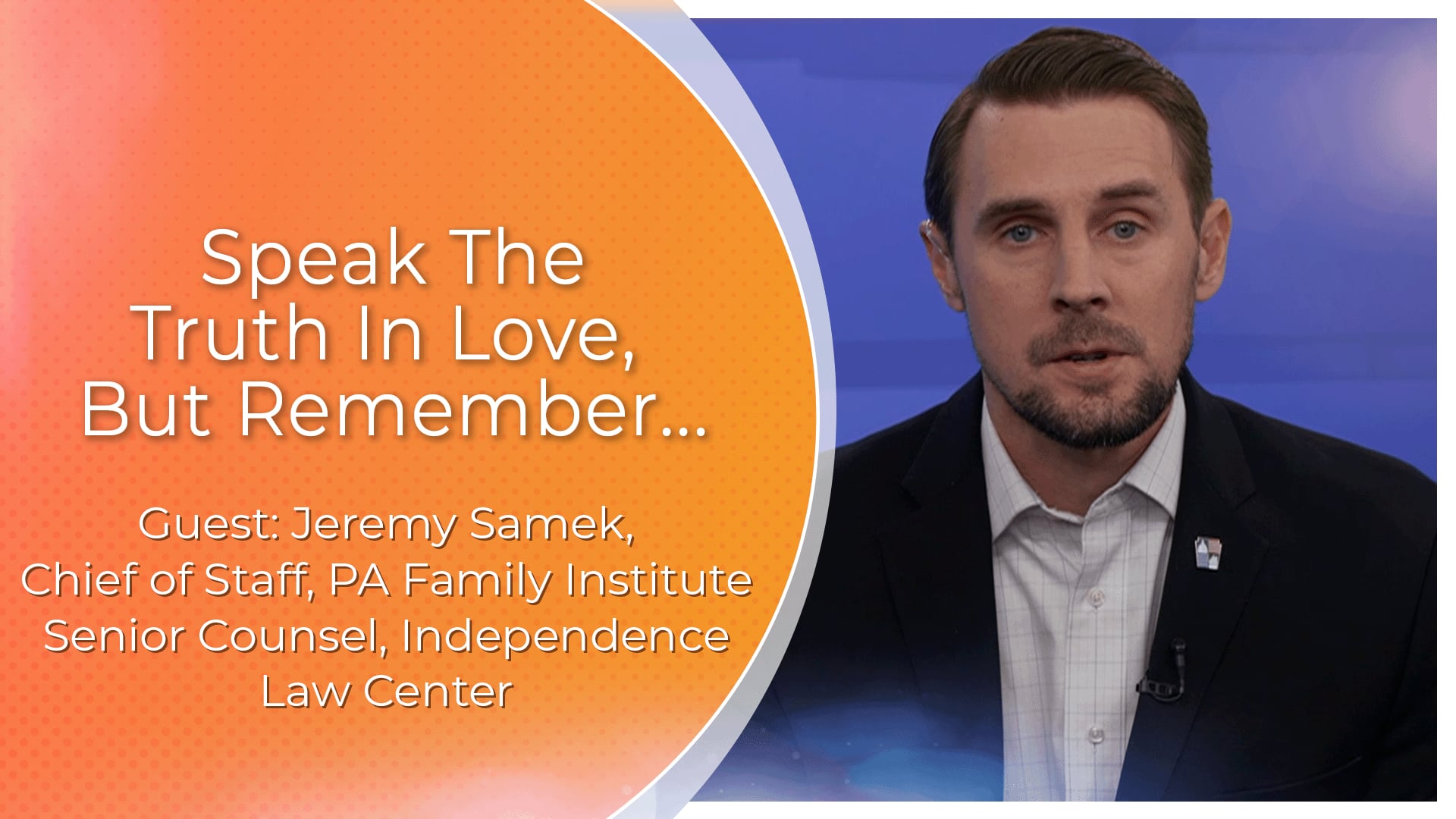 Speak The Truth In Love, But Remember...

Guest: Jeremy Samek, Chief of Staff, PA Family Institute Senior Counsel, Independence Law Center